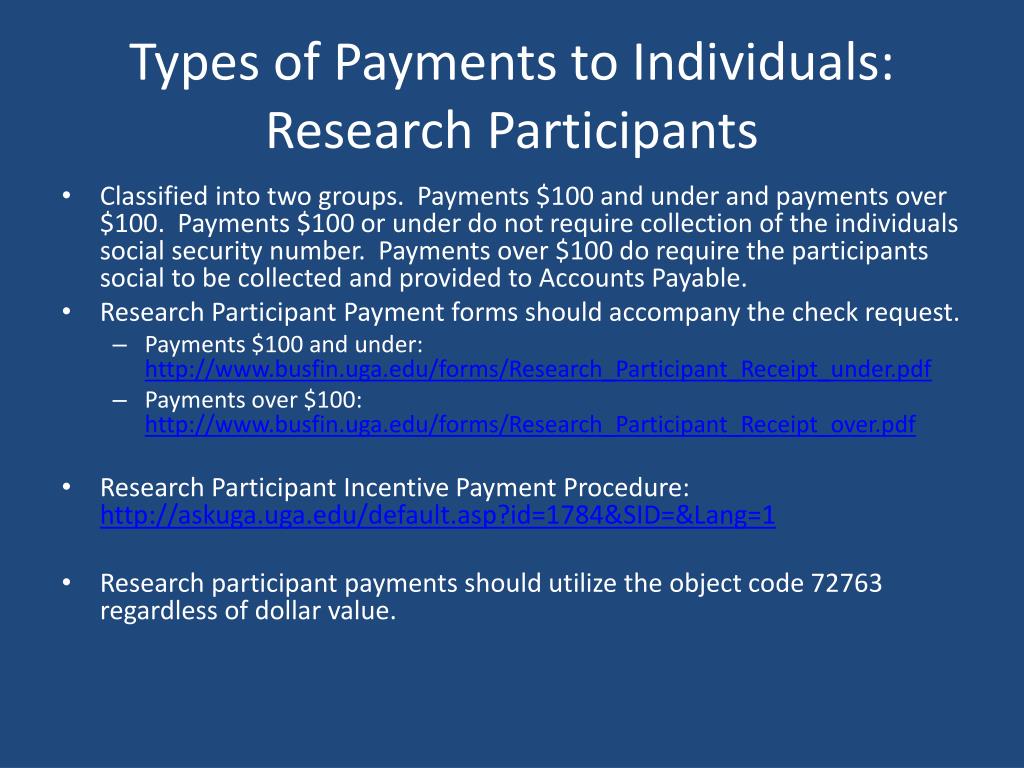 Types of Payments to Individuals: Research Participants

• Classified into two groups. Payments \$100 and under and payments over \$100. Payments \$100 or under do not require collection of the individuals social security number. Payments over \$100 do require the participants social to be collected and provided to Accounts Payable.
• Research Participant Payment forms should accompany the check request.
– Payments \$100 and under: http://www.busfin.uga.edu/forms/Research_Participant_Receipt_under.pdf
– Payments over \$100: http://www.busfin.uga.edu/forms/Research_Participant_Receipt_over.pdf

• Research Participant Incentive Payment Procedure: http://askuga.uga.edu/default.asp?id=1784&SID=&Lang=1

• Research participant payments should utilize the object code 72763 regardless of dollar value.